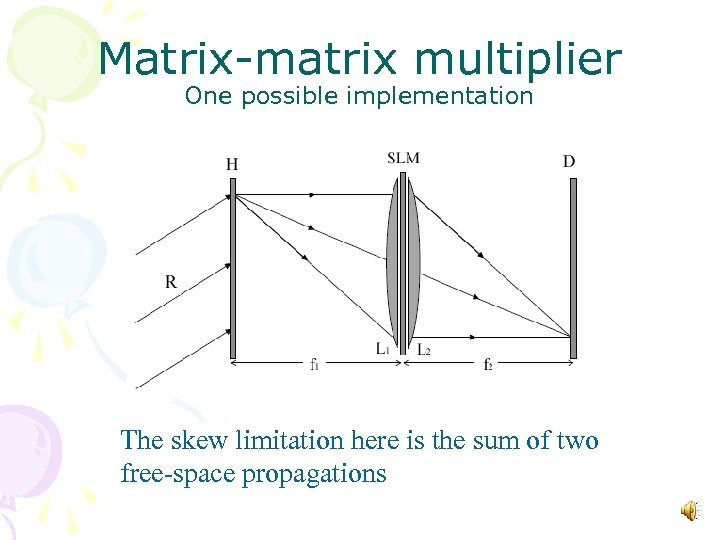 Matrix-matrix multiplier
One possible implementation

H
SLM
D
R
$L_1$
$L_2$
$f_1$
$f_2$

The skew limitation here is the sum of two free-space propagations